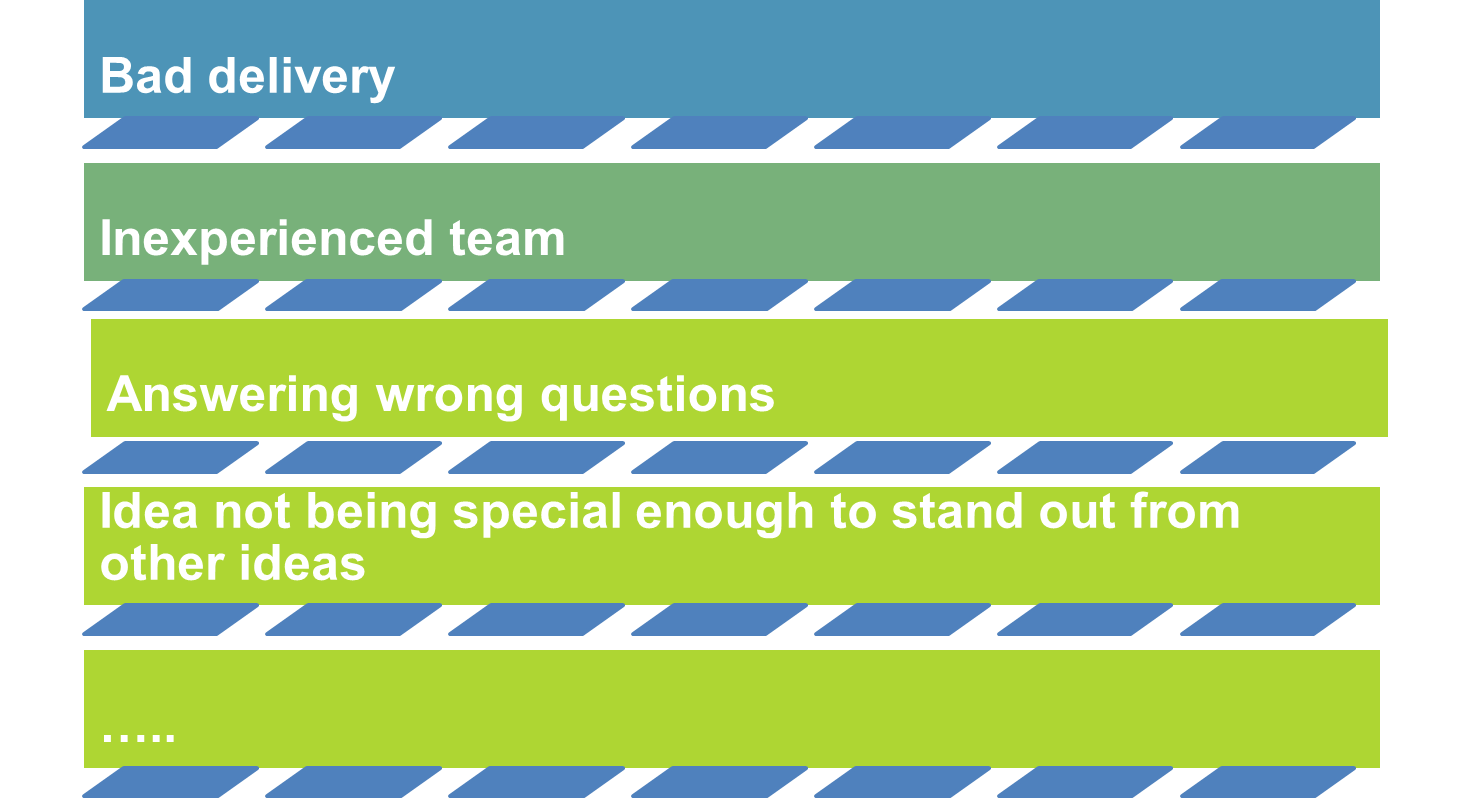 Bad delivery

Inexperienced team

Answering wrong questions

Idea not being special enough to stand out from other ideas

…..